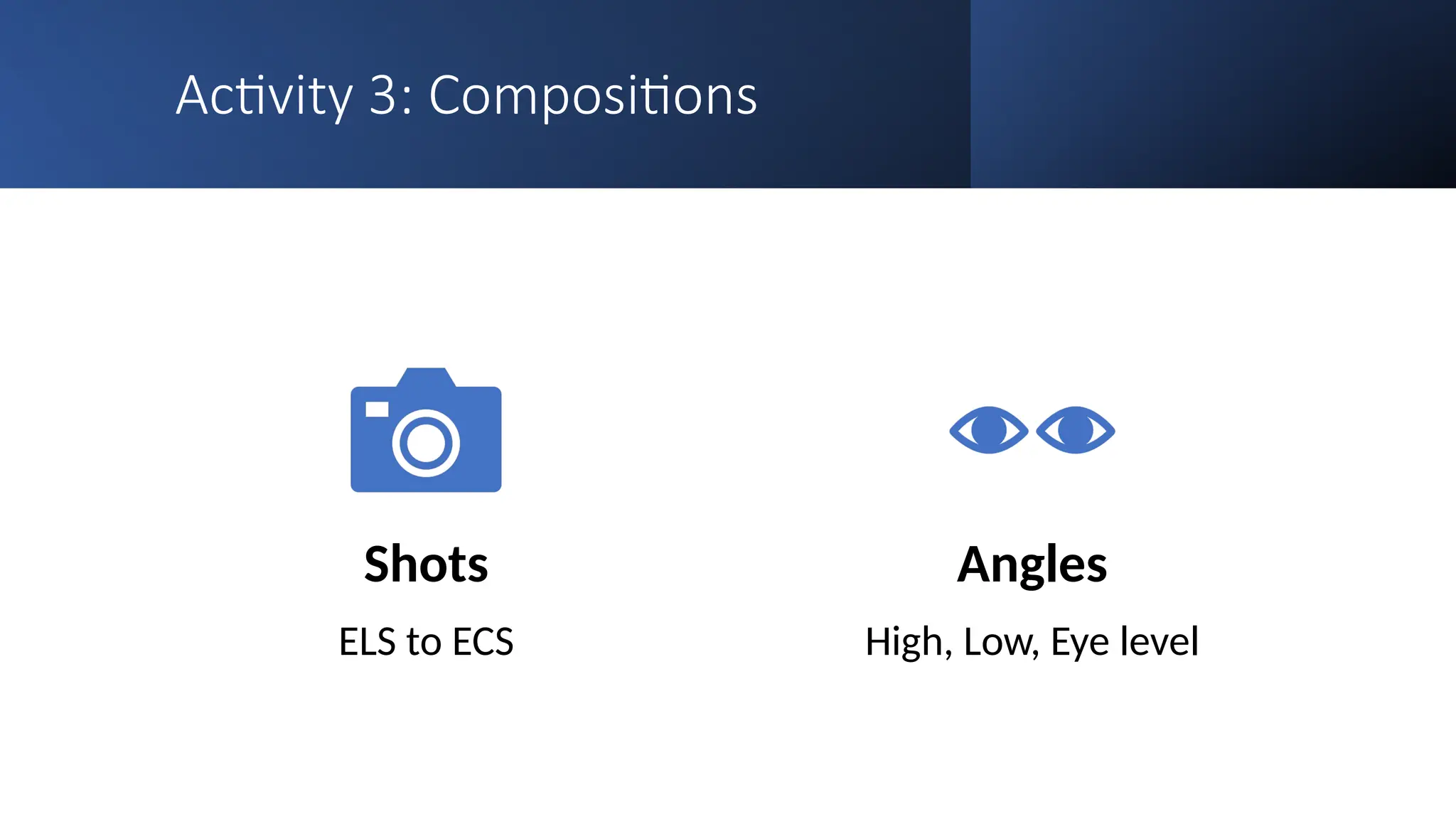 Activity 3: Compositions

Shots

ELS to ECS

Angles

High, Low, Eye level